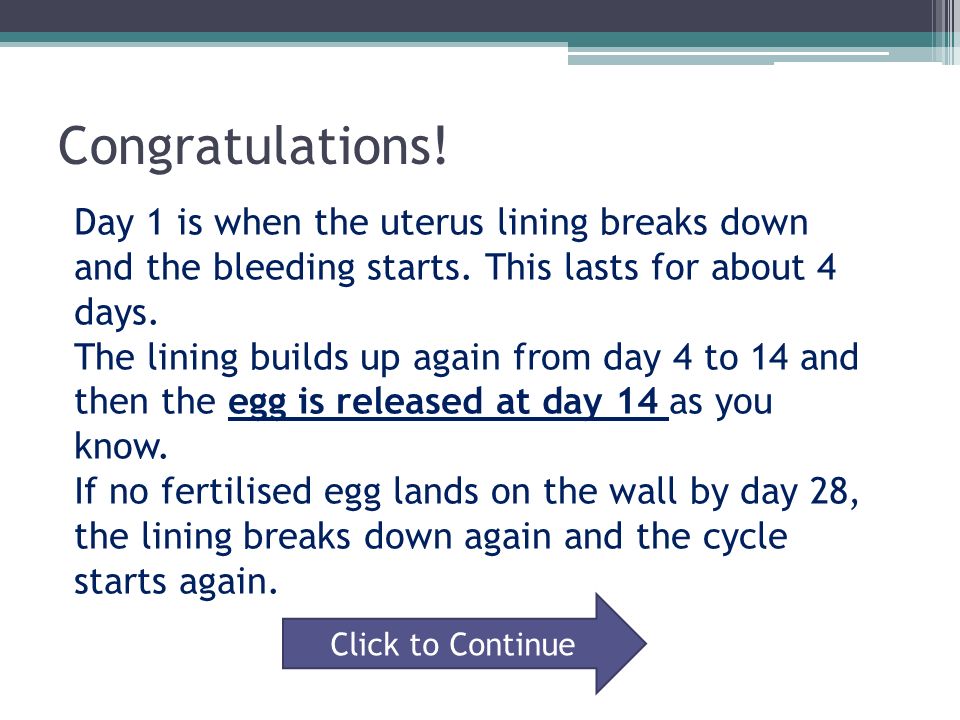 Congratulations!

Day 1 is when the uterus lining breaks down and the bleeding starts. This lasts for about 4 days.
The lining builds up again from day 4 to 14 and then the egg is released at day 14 as you know.
If no fertilised egg lands on the wall by day 28, the lining breaks down again and the cycle starts again.

Click to Continue